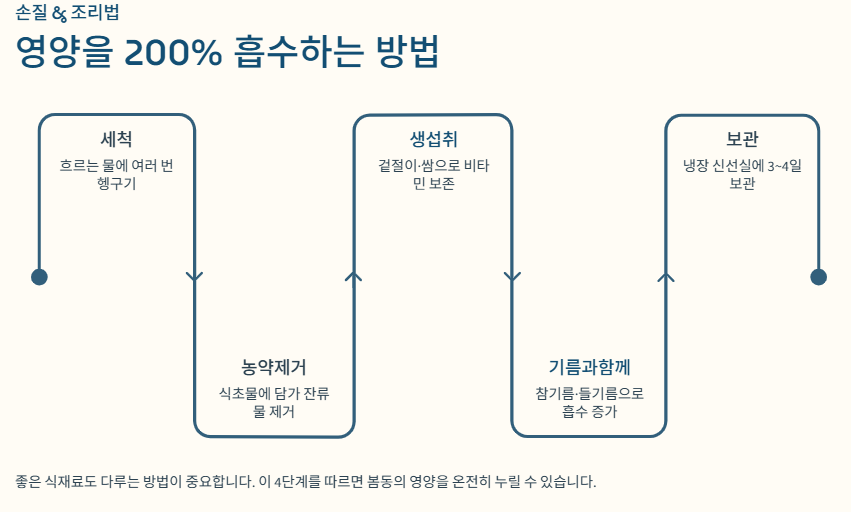 손질 & 조리법

영양을 200% 흡수하는 방법

세척
흐르는 물에 여러 번 헹구기

농약제거
식초물에 담가 잔류물 제거

생섭취
겉절이·쌈으로 비타민 보존

기름과함께
참기름·들기름으로 흡수 증가

보관
냉장 신선실에 3~4일 보관

좋은 식재료도 다루는 방법이 중요합니다. 이 4단계를 따르면 봄동의 영양을 온전히 누릴 수 있습니다.